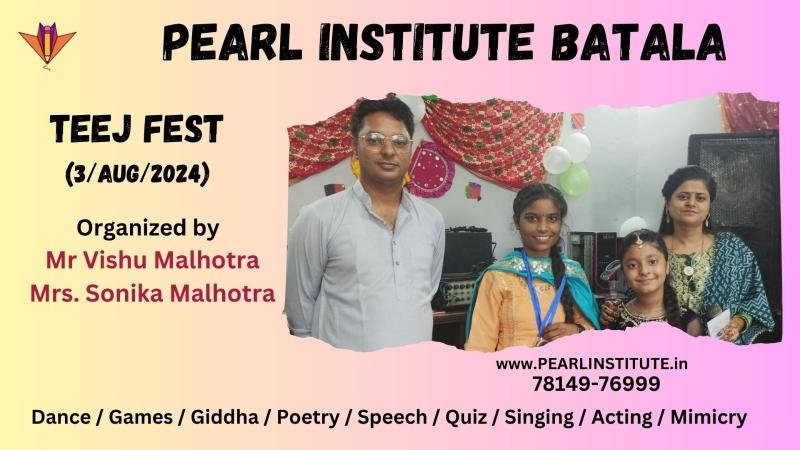 PEARL INSTITUTE BATALA

TEEJ FEST
(3/AUG/2024)

Organized by
Mr Vishu Malhotra
Mrs. Sonika Malhotra

www.PEARLINSTITUTE.in
78149-76999

Dance / Games / Giddha / Poetry / Speech / Quiz / Singing / Acting / Mimicry